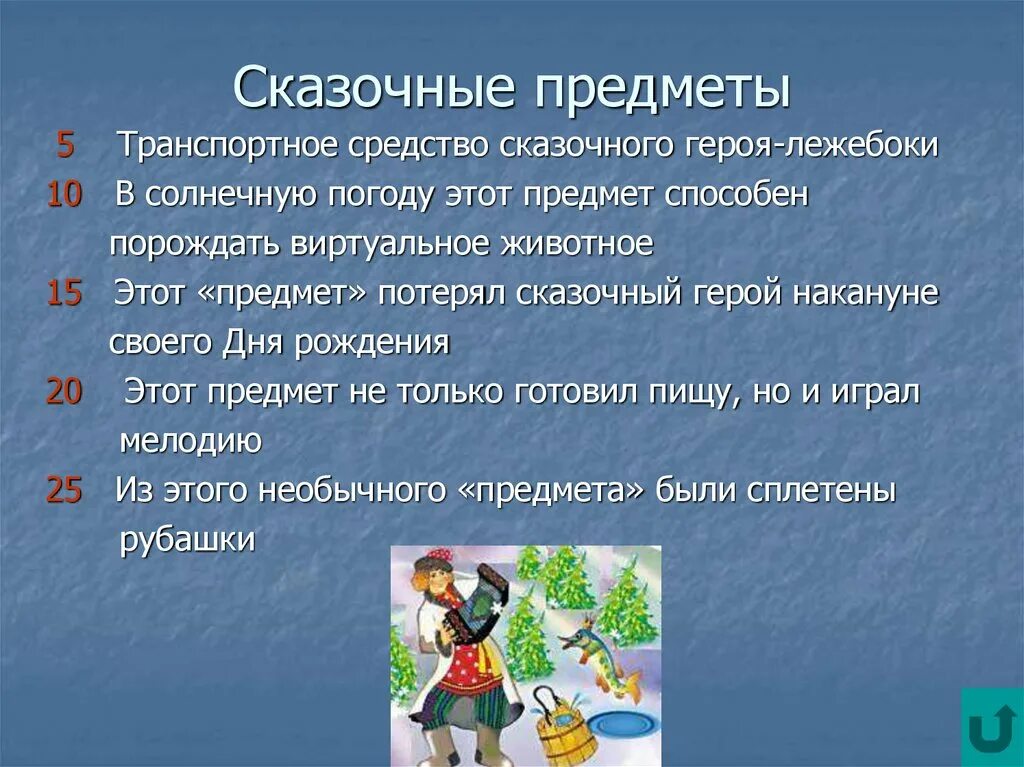 Сказочные предметы

5 Транспортное средство сказочного героя-лежебоки

10 В солнечную погоду этот предмет способен порождать виртуальное животное

15 Этот «предмет» потерял сказочный герой накануне своего Дня рождения

20 Этот предмет не только готовил пищу, но и играл мелодию

25 Из этого необычного «предмета» были сплетены рубашки